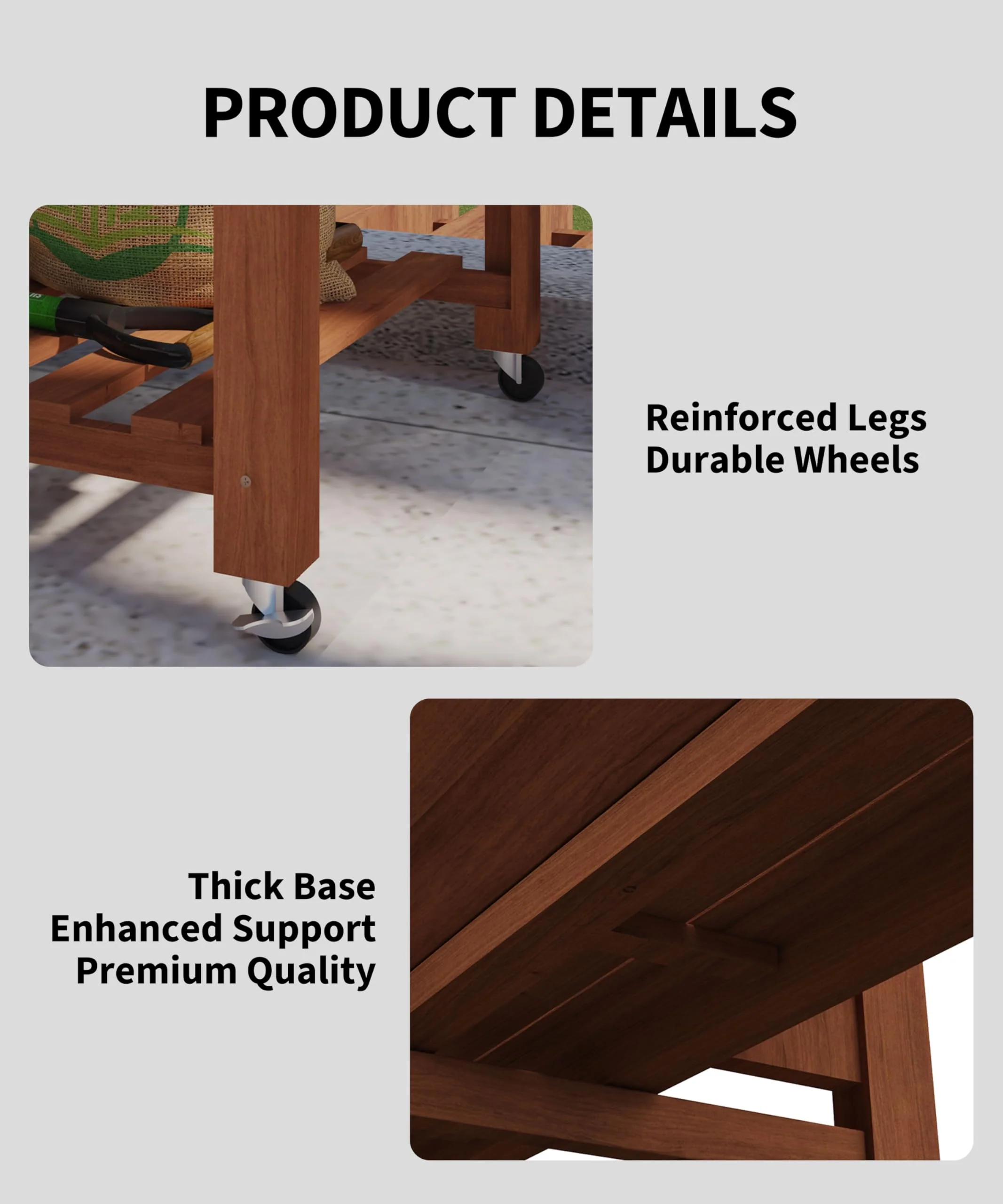 PRODUCT DETAILS

Reinforced Legs
Durable Wheels

Thick Base
Enhanced Support
Premium Quality